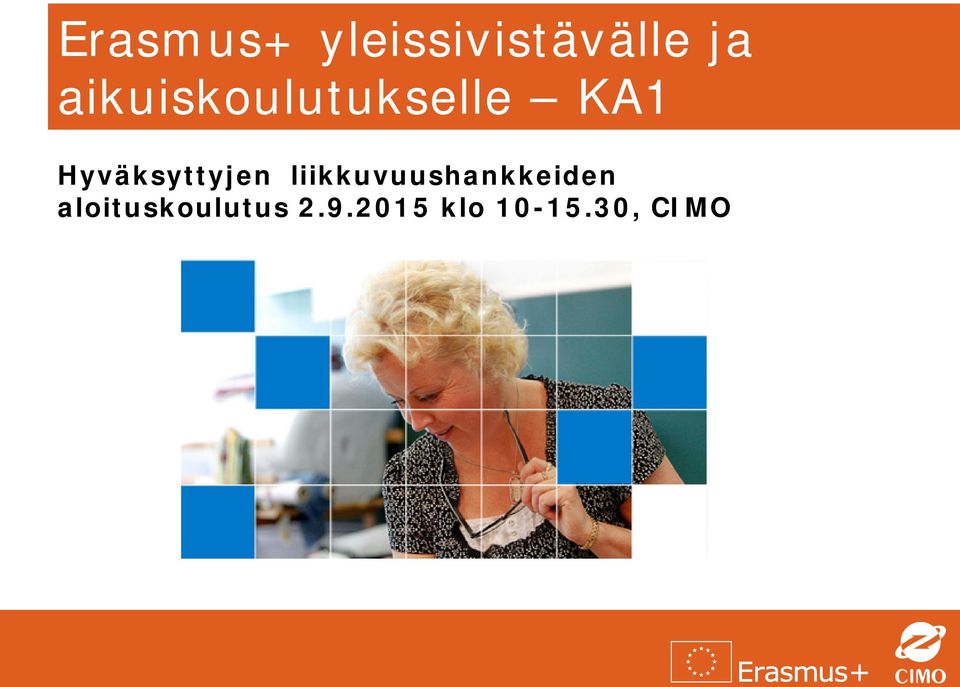 Erasmus+ yleissivistävälle ja aikuiskoulutukselle – KA1

Hyväksyttyjen liikkuvuushankkeiden aloituskoulutus 2.9.2015 klo 10-15.30, CIMO

Erasmus+

CIMO